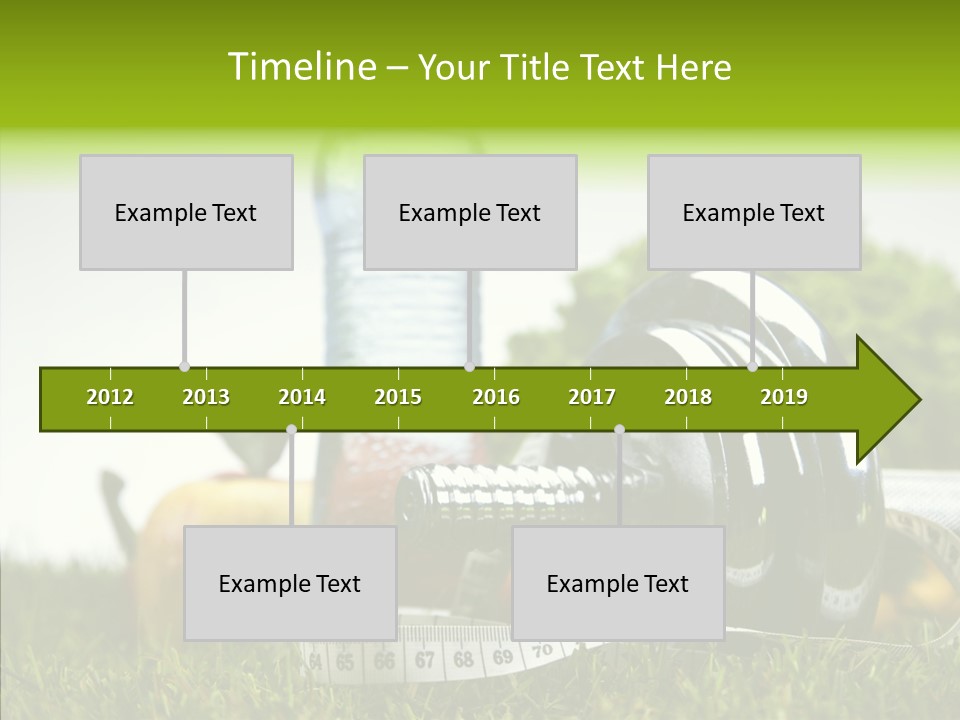 Timeline – Your Title Text Here

Example Text

Example Text

Example Text

2012 2013 2014 2015 2016 2017 2018 2019

Example Text

Example Text

64 65 66 67 68 69 70